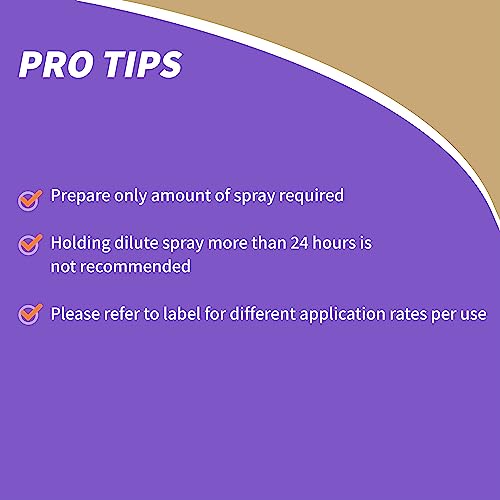 PRO TIPS

Prepare only amount of spray required

Holding dilute spray more than 24 hours is not recommended

Please refer to label for different application rates per use